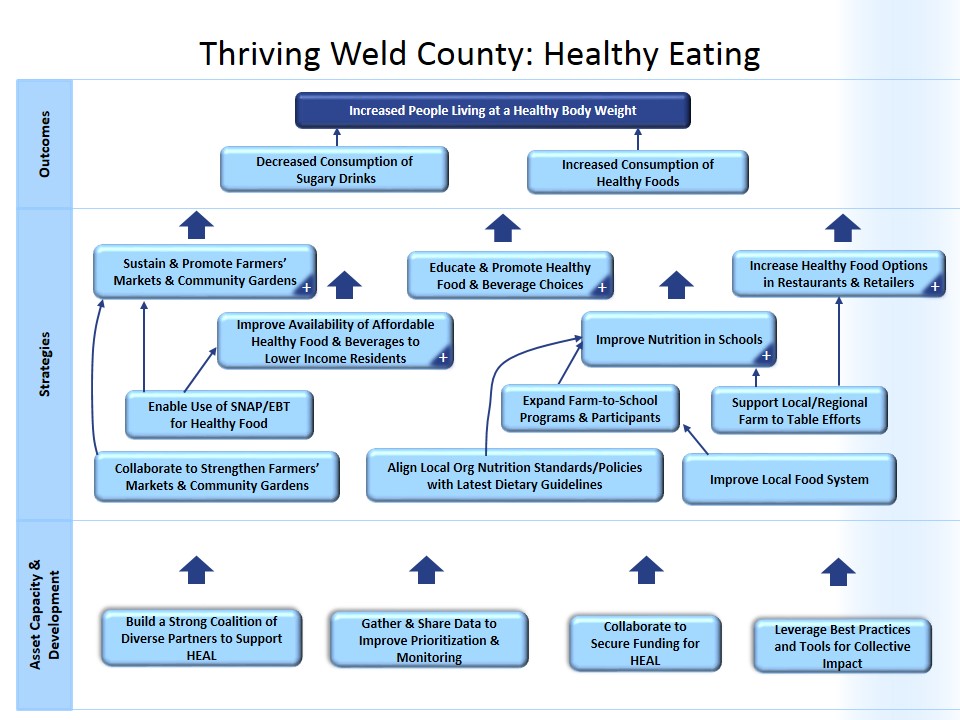 Thriving Weld County: Healthy Eating

Outcomes

Increased People Living at a Healthy Body Weight

Decreased Consumption of Sugary Drinks

Increased Consumption of Healthy Foods

Strategies

Sustain & Promote Farmers' Markets & Community Gardens +

Educate & Promote Healthy Food & Beverage Choices +

Increase Healthy Food Options in Restaurants & Retailers +

Improve Availability of Affordable Healthy Food & Beverages to Lower Income Residents +

Improve Nutrition in Schools +

Enable Use of SNAP/EBT for Healthy Food

Expand Farm-to-School Programs & Participants

Support Local/Regional Farm to Table Efforts

Collaborate to Strengthen Farmers' Markets & Community Gardens

Align Local Org Nutrition Standards/Policies with Latest Dietary Guidelines

Improve Local Food System

Asset Capacity & Development

Build a Strong Coalition of Diverse Partners to Support HEAL

Gather & Share Data to Improve Prioritization & Monitoring

Collaborate to Secure Funding for HEAL

Leverage Best Practices and Tools for Collective Impact